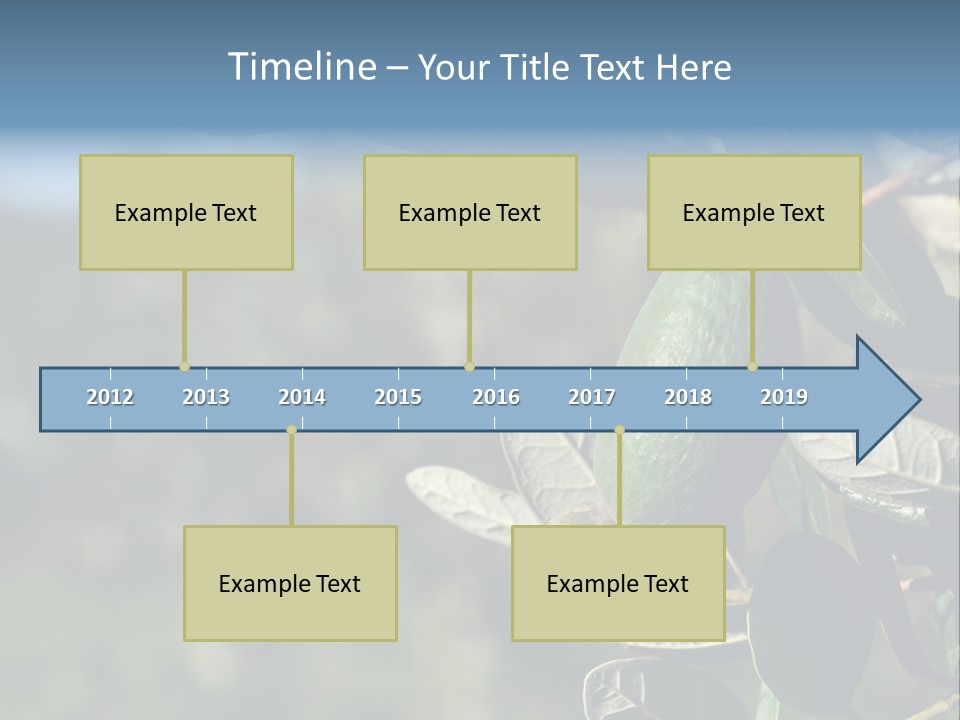 Timeline – Your Title Text Here

Example Text

Example Text

Example Text

2012 2013 2014 2015 2016 2017 2018 2019

Example Text

Example Text